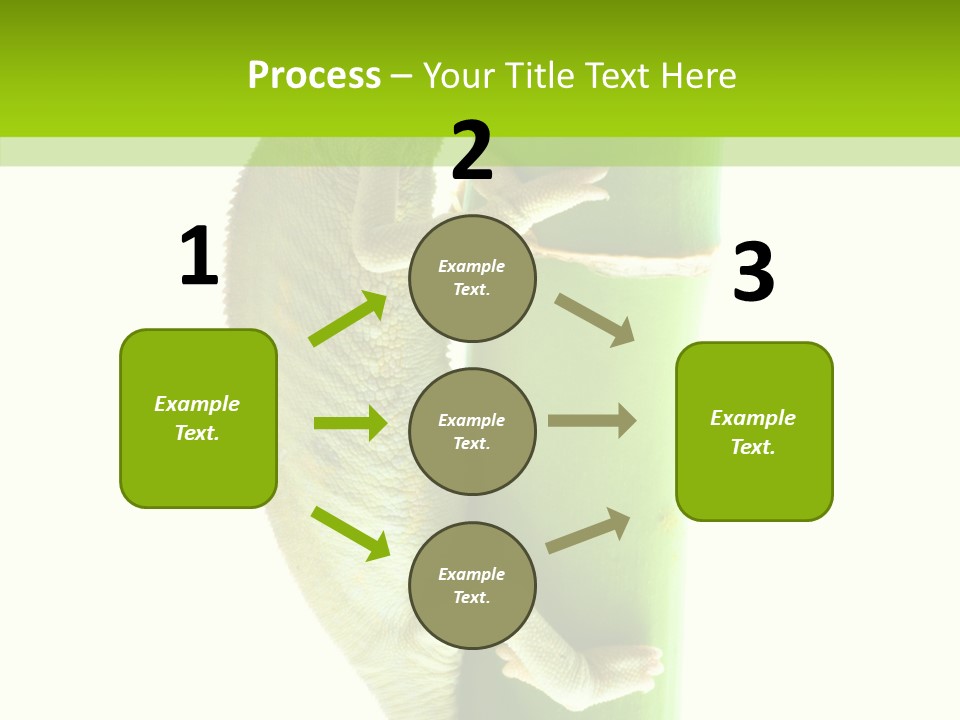 Process – Your Title Text Here

1

Example Text.

2

Example Text.

Example Text.

Example Text.

3

Example Text.